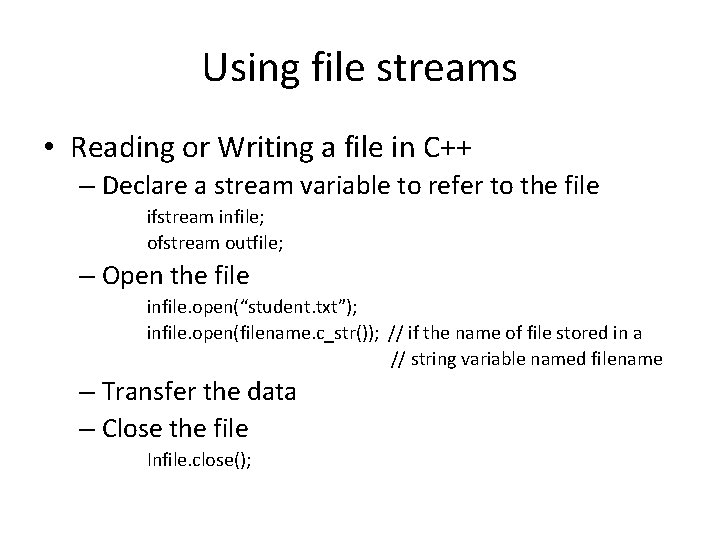 Using file streams

• Reading or Writing a file in C++
– Declare a stream variable to refer to the file
ifstream infile;
ofstream outfile;
– Open the file
infile.open(“student.txt”);
infile.open(filename.c_str()); // if the name of file stored in a
// string variable named filename
– Transfer the data
– Close the file
Infile.close();